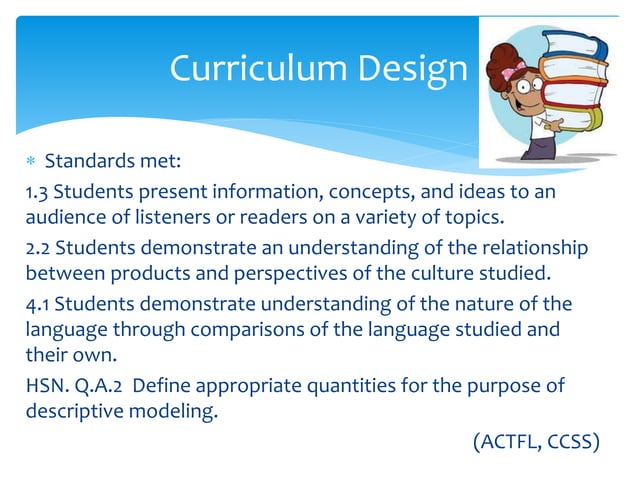 Curriculum Design

* Standards met:

1.3 Students present information, concepts, and ideas to an audience of listeners or readers on a variety of topics.

2.2 Students demonstrate an understanding of the relationship between products and perspectives of the culture studied.

4.1 Students demonstrate understanding of the nature of the language through comparisons of the language studied and their own.

HSN. Q.A.2 Define appropriate quantities for the purpose of descriptive modeling.

(ACTFL, CCSS)